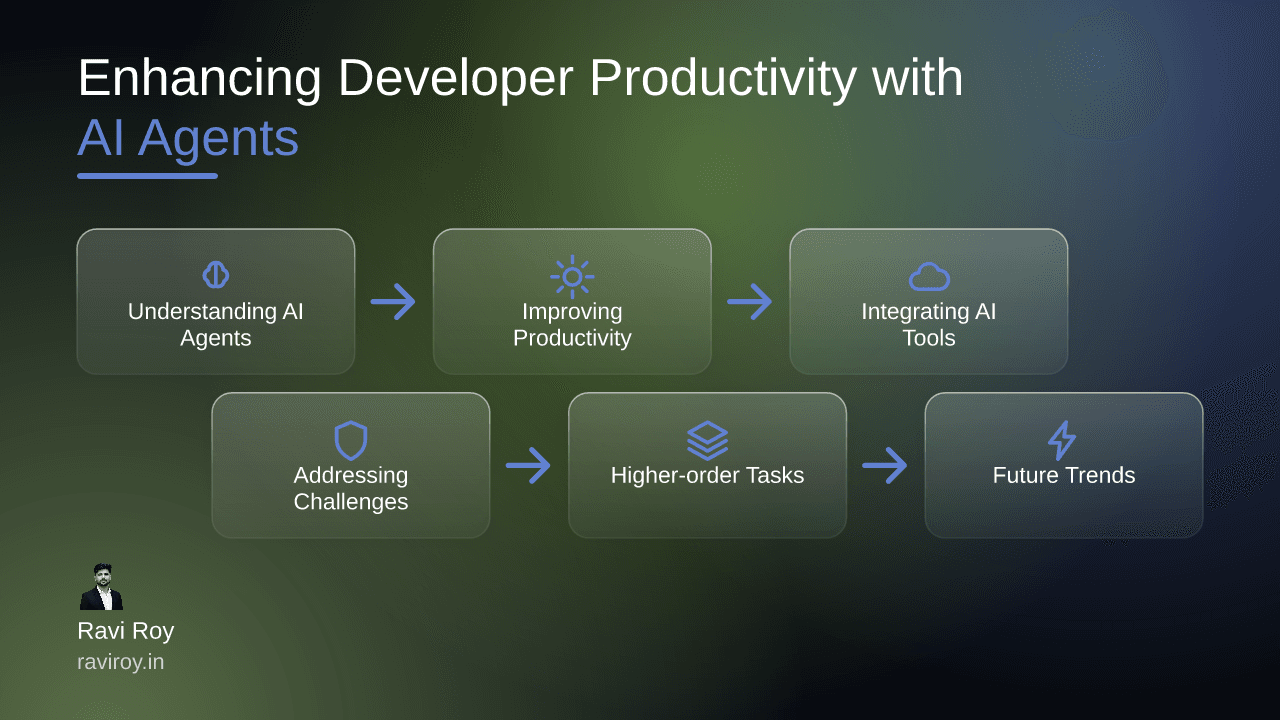 Enhancing Developer Productivity with AI Agents

Understanding AI Agents

Improving Productivity

Integrating AI Tools

Addressing Challenges

Higher-order Tasks

Future Trends

Ravi Roy
raviroy.in